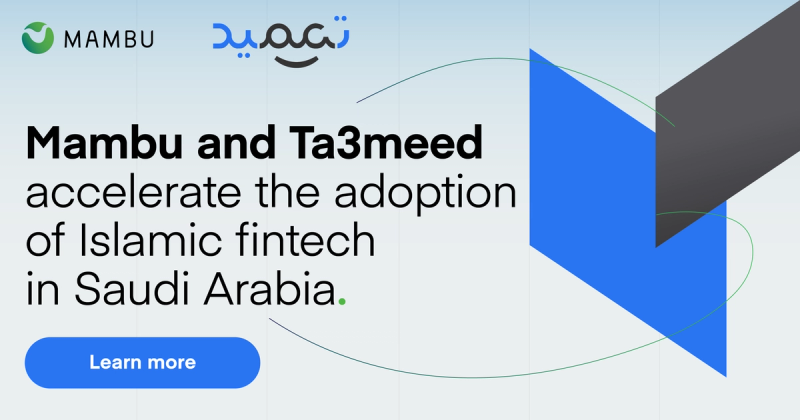 MAMBU تعميد

Mambu and Ta3meed accelerate the adoption of Islamic fintech in Saudi Arabia.

Learn more